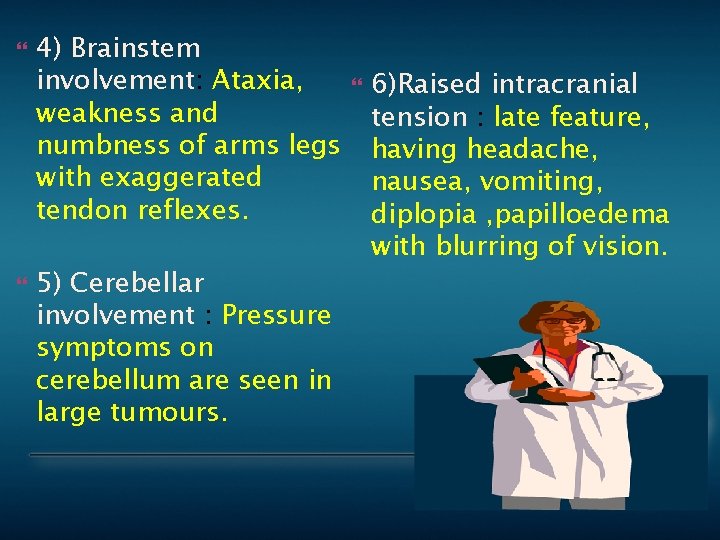 4) Brainstem involvement: Ataxia, weakness and numbness of arms legs with exaggerated tendon reflexes.

5) Cerebellar involvement : Pressure symptoms on cerebellum are seen in large tumours.

6)Raised intracranial tension : late feature, having headache, nausea, vomiting, diplopia ,papilloedema with blurring of vision.